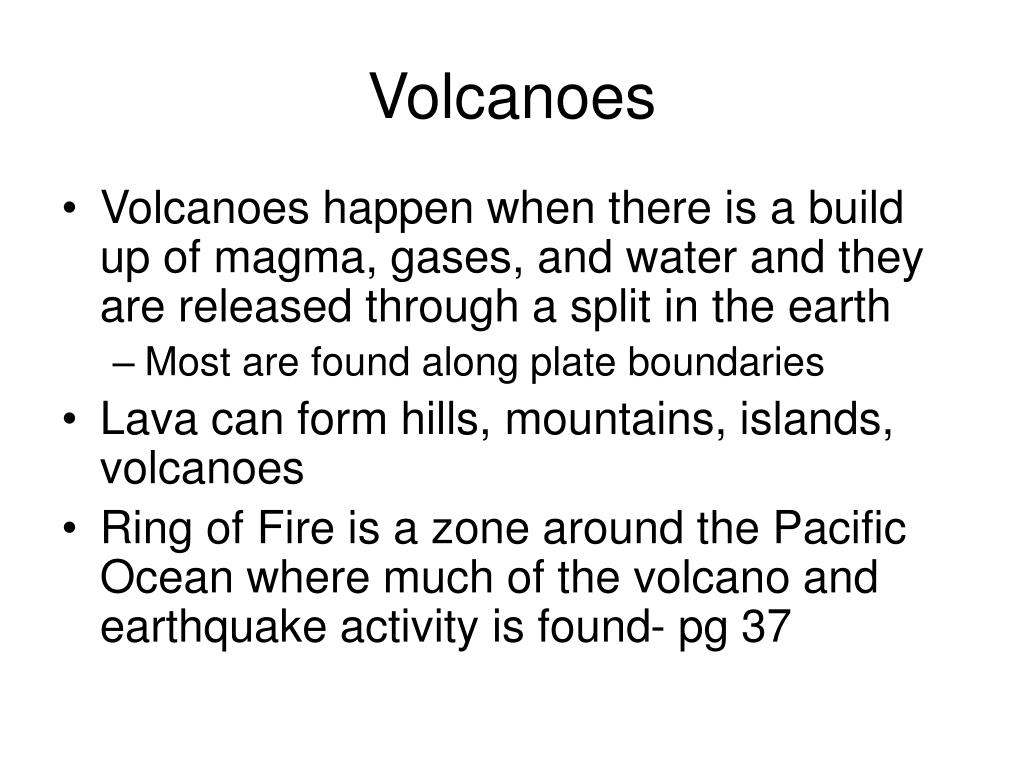 Volcanoes

• Volcanoes happen when there is a build up of magma, gases, and water and they are released through a split in the earth
– Most are found along plate boundaries
• Lava can form hills, mountains, islands, volcanoes
• Ring of Fire is a zone around the Pacific Ocean where much of the volcano and earthquake activity is found- pg 37